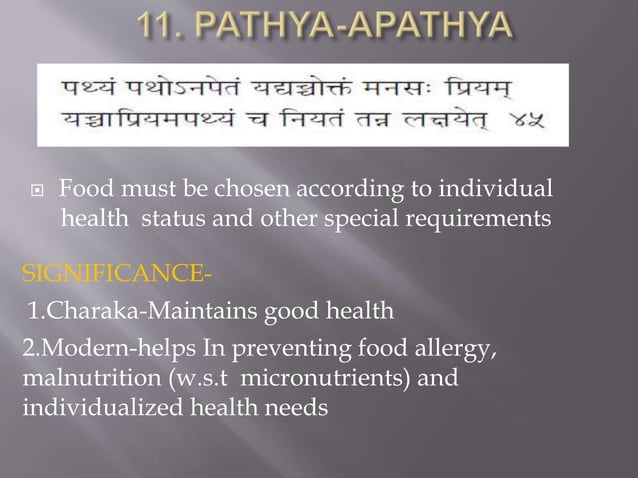 11. PATHYA-APATHYA

पथ्यं पथोऽनपेतं यद्यच्चोक्तं मनसः प्रियम्
यच्चाप्रियमपथ्यं च नियतं तन्न लक्षयेत् ४५

Food must be chosen according to individual health status and other special requirements

SIGNIFICANCE-

1.Charaka-Maintains good health

2.Modern-helps In preventing food allergy, malnutrition (w.s.t micronutrients) and individualized health needs